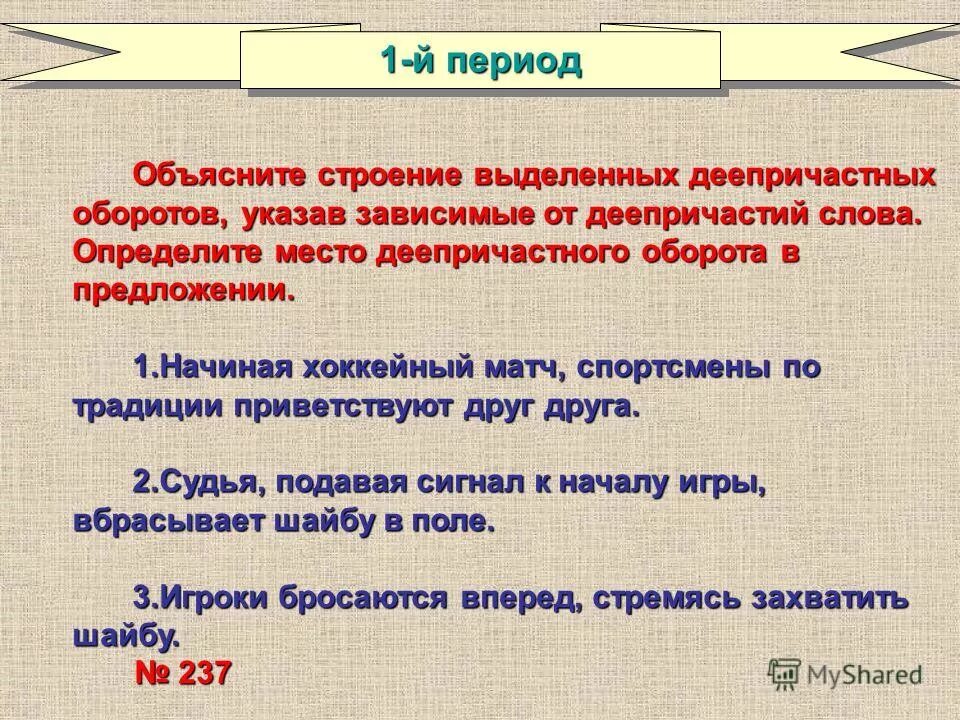 1-й период

Объясните строение выделенных деепричастных оборотов, указав зависимые от деепричастий слова. Определите место деепричастного оборота в предложении.

1.Начиная хоккейный матч, спортсмены по традиции приветствуют друг друга.

2.Судья, подавая сигнал к началу игры, вбрасывает шайбу в поле.

3.Игроки бросаются вперед, стремясь захватить шайбу.

№ 237

MyShared